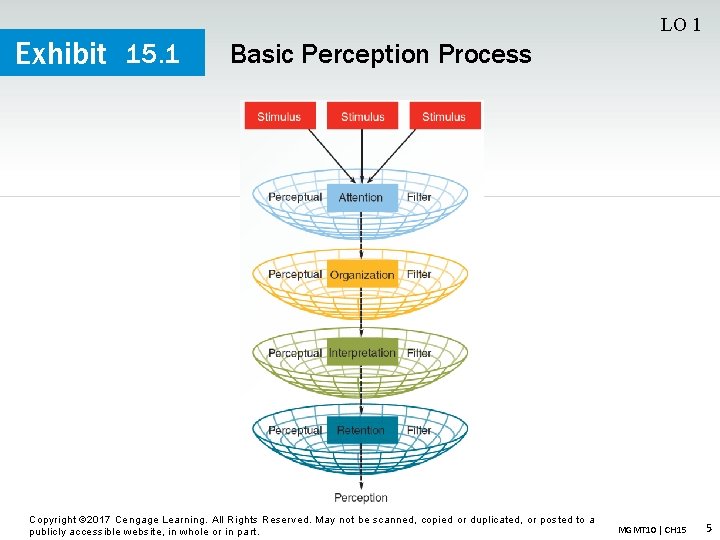 LO 1

Exhibit 15.1 Basic Perception Process

Stimulus Stimulus Stimulus

Perceptual Attention Filter

Perceptual Organization Filter

Perceptual Interpretation Filter

Perceptual Retention Filter

Perception

Copyright ©2017 Cengage Learning. All Rights Reserved. May not be scanned, copied or duplicated, or posted to a publicly accessible website, in whole or in part.

MGMT10 | CH15 5